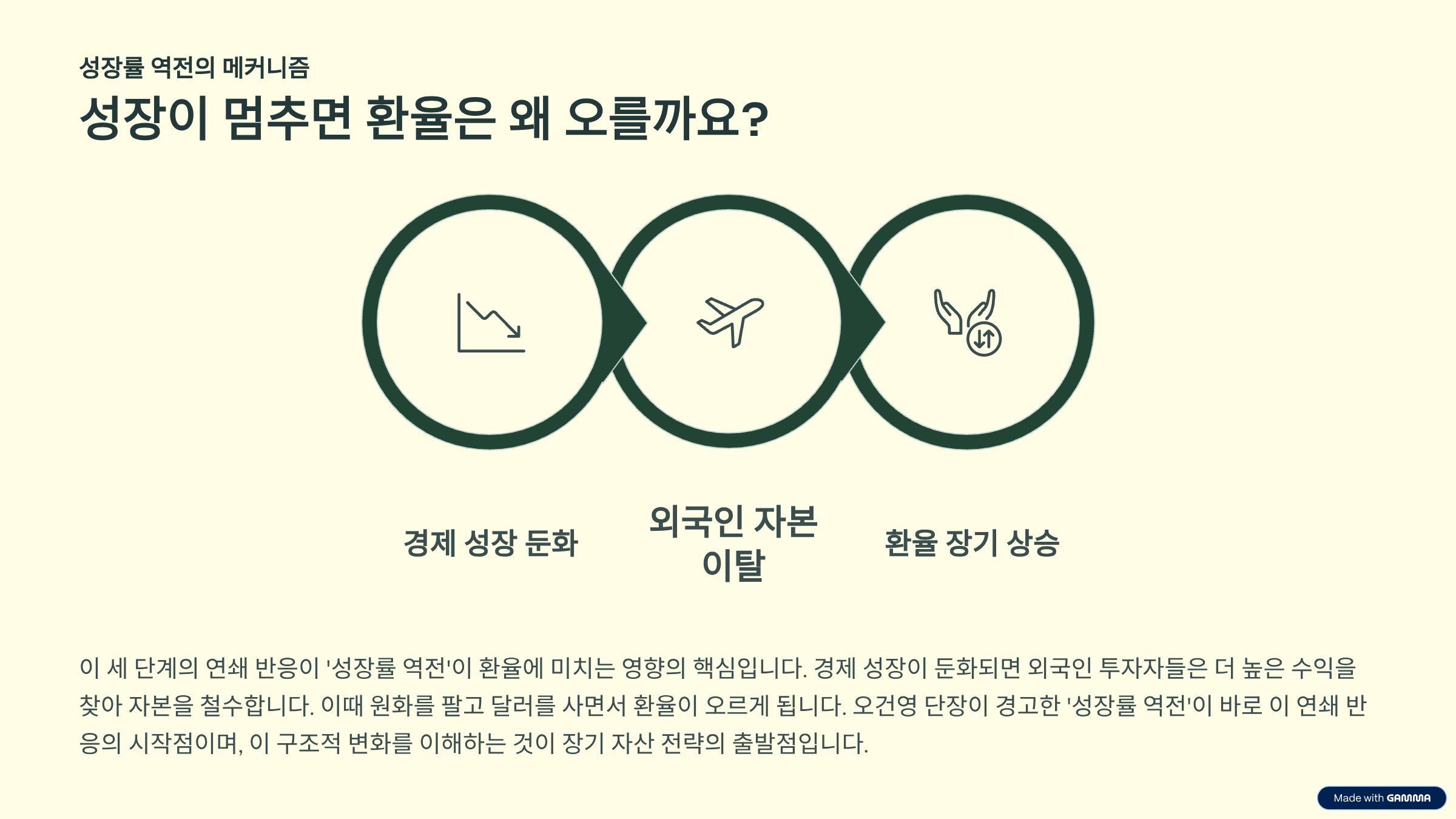 성장률 역전의 메커니즘

성장이 멈추면 환율은 왜 오를까요?

경제 성장 둔화

외국인 자본 이탈

환율 장기 상승

이 세 단계의 연쇄 반응이 '성장률 역전'이 환율에 미치는 영향의 핵심입니다. 경제 성장이 둔화되면 외국인 투자자들은 더 높은 수익을 찾아 자본을 철수합니다. 이때 원화를 팔고 달러를 사면서 환율이 오르게 됩니다. 오건영 단장이 경고한 '성장률 역전'이 바로 이 연쇄 반응의 시작점이며, 이 구조적 변화를 이해하는 것이 장기 자산 전략의 출발점입니다.

Made with GAMMA